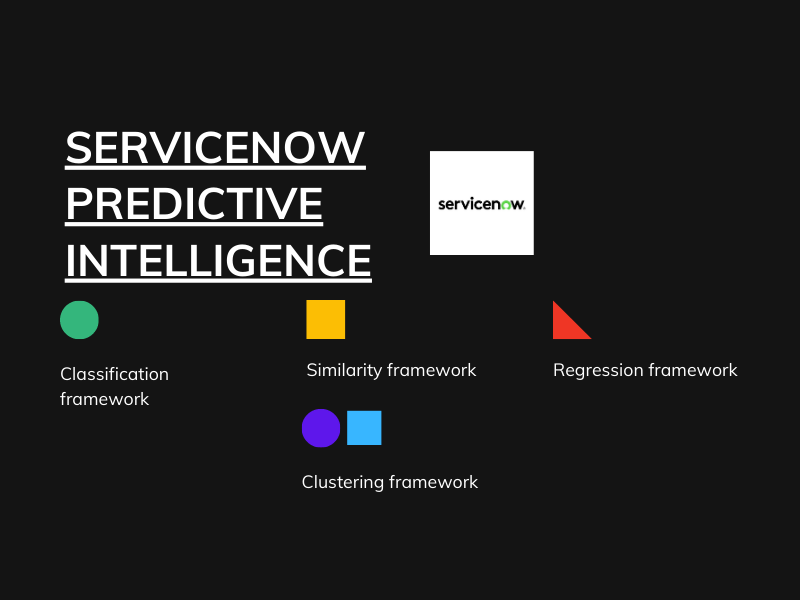 SERVICENOW PREDICTIVE INTELLIGENCE

servicenow.

Classification framework

Similarity framework

Regression framework

Clustering framework